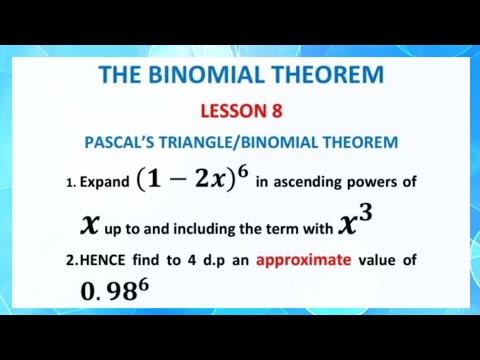 THE BINOMIAL THEOREM

LESSON 8

PASCAL'S TRIANGLE/BINOMIAL THEOREM

1. Expand $(1-2x)^6$ in ascending powers of $x$ up to and including the term with $x^3$

2.HENCE find to 4 d.p an approximate value of $0.98^6$